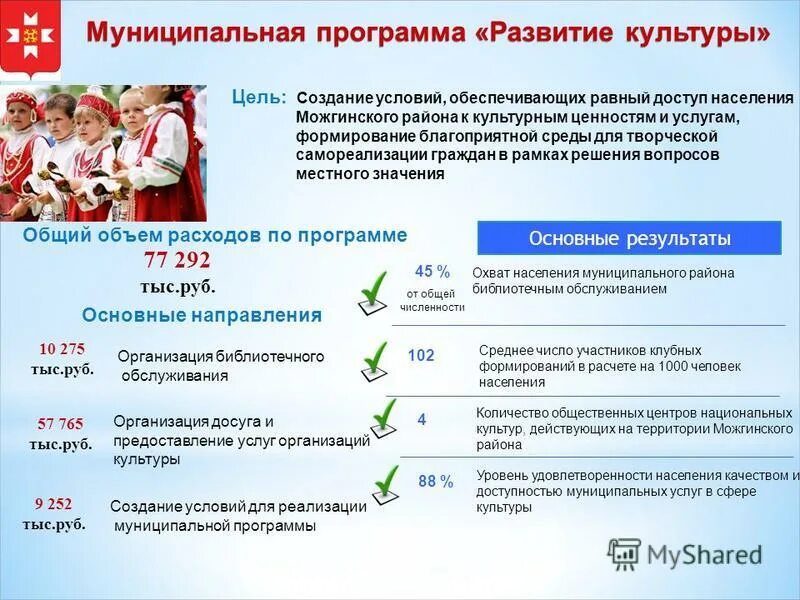 Муниципальная программа «Развитие культуры»

Цель: Создание условий, обеспечивающих равный доступ населения Можгинского района к культурным ценностям и услугам, формирование благоприятной среды для творческой самореализации граждан в рамках решения вопросов местного значения

Общий объем расходов по программе
77 292
тыс.руб.

Основные направления

10 275
тыс.руб.
Организация библиотечного обслуживания

57 765
тыс.руб.
Организация досуга и предоставление услуг организаций культуры

9 252
тыс.руб.
Создание условий для реализации муниципальной программы

Основные результаты

45 %
от общей численности
Охват населения муниципального района библиотечным обслуживанием

102
Среднее число участников клубных формирований в расчете на 1000 человек населения

4
Количество общественных центров национальных культур, действующих на территории Можгинского района

88 %
Уровень удовлетворенности населения качеством и доступностью муниципальных услуг в сфере культуры

MyShared